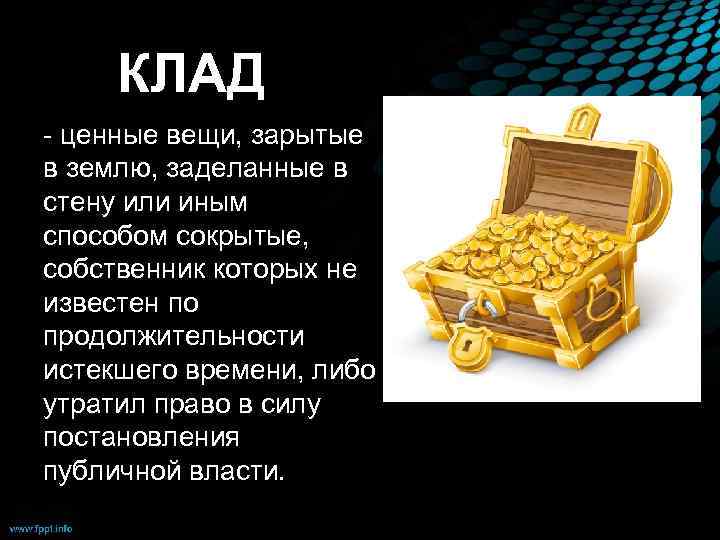 КЛАД

- ценные вещи, зарытые в землю, заделанные в стену или иным способом сокрытые, собственник которых не известен по продолжительности истекшего времени, либо утратил право в силу постановления публичной власти.

www.fppt.info